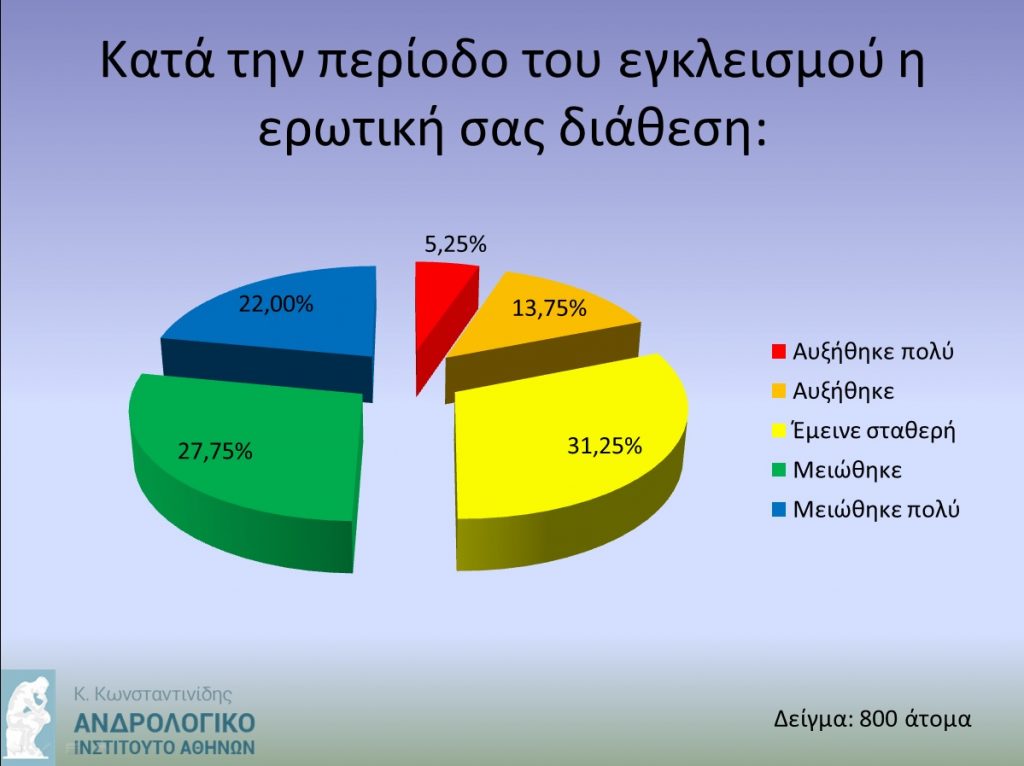 Κατά την περίοδο του εγκλεισμού η ερωτική σας διάθεση:

5,25%
13,75%
31,25%
27,75%
22,00%

Αυξήθηκε πολύ
Αυξήθηκε
Έμεινε σταθερή
Μειώθηκε
Μειώθηκε πολύ

Κ. Κωνσταντινίδης
ΑΝΔΡΟΛΟΓΙΚΟ
ΙΝΣΤΙΤΟΥΤΟ ΑΘΗΝΩΝ

Δείγμα: 800 άτομα